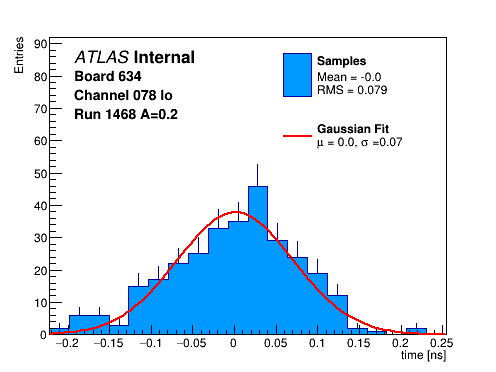 Entries

90
80
70
60
50
40
30
20
10
0

ATLAS Internal
Board 634
Channel 078 lo
Run 1468 A=0.2

Samples
Mean = -0.0
RMS = 0.079

Gaussian Fit
μ = 0.0, σ =0.07

−0.2 −0.15 −0.1 −0.05 0 0.05 0.1 0.15 0.2 0.25
time [ns]